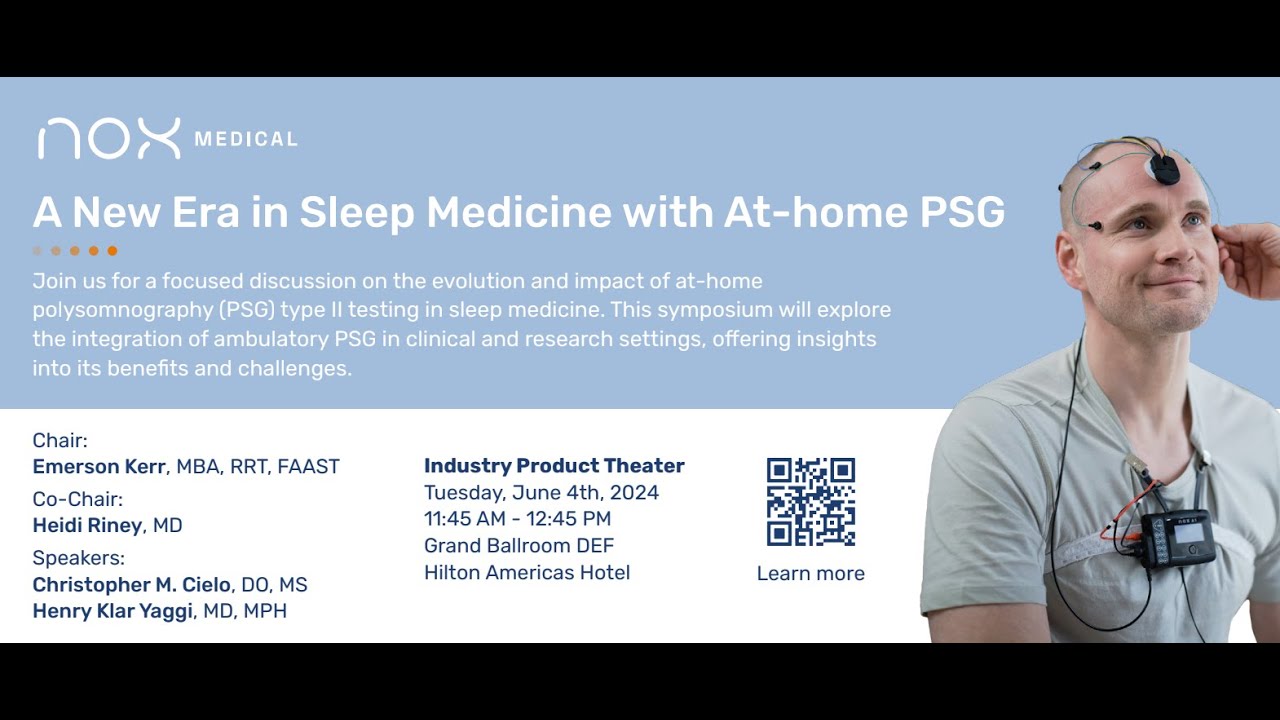 nox MEDICAL

A New Era in Sleep Medicine with At-home PSG

Join us for a focused discussion on the evolution and impact of at-home polysomnography (PSG) type II testing in sleep medicine. This symposium will explore the integration of ambulatory PSG in clinical and research settings, offering insights into its benefits and challenges.

Chair:
Emerson Kerr, MBA, RRT, FAAST
Co-Chair:
Heidi Riney, MD
Speakers:
Christopher M. Cielo, DO, MS
Henry Klar Yaggi, MD, MPH

Industry Product Theater
Tuesday, June 4th, 2024
11:45 AM - 12:45 PM
Grand Ballroom DEF
Hilton Americas Hotel

Learn more

NOX A1